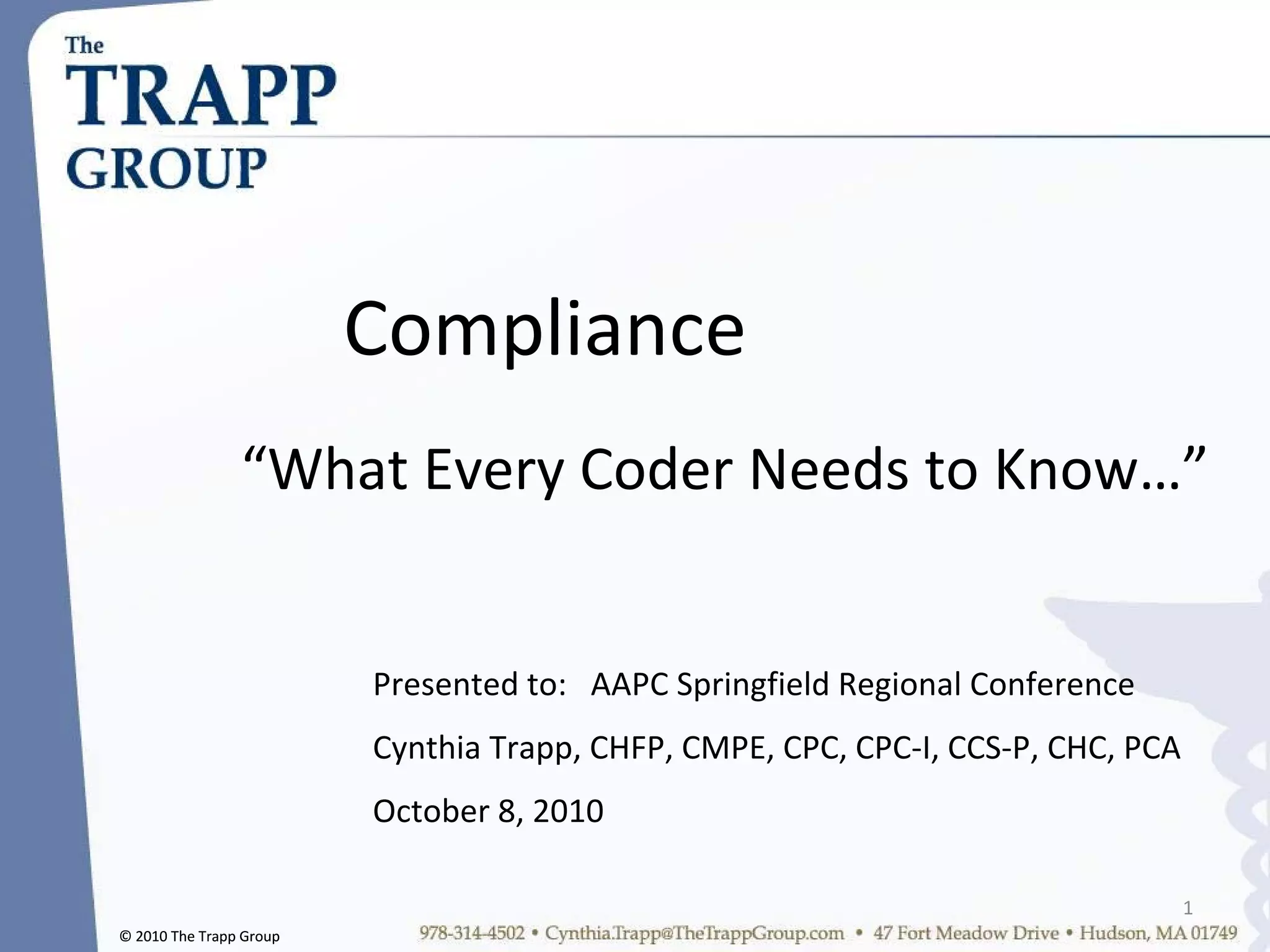 The
TRAPP
GROUP

Compliance

“What Every Coder Needs to Know…”

Presented to: AAPC Springfield Regional Conference

Cynthia Trapp, CHFP, CMPE, CPC, CPC-I, CCS-P, CHC, PCA

October 8, 2010

1

© 2010 The Trapp Group

978-314-4502 • Cynthia.Trapp@TheTrappGroup.com • 47 Fort Meadow Drive • Hudson, MA 01749